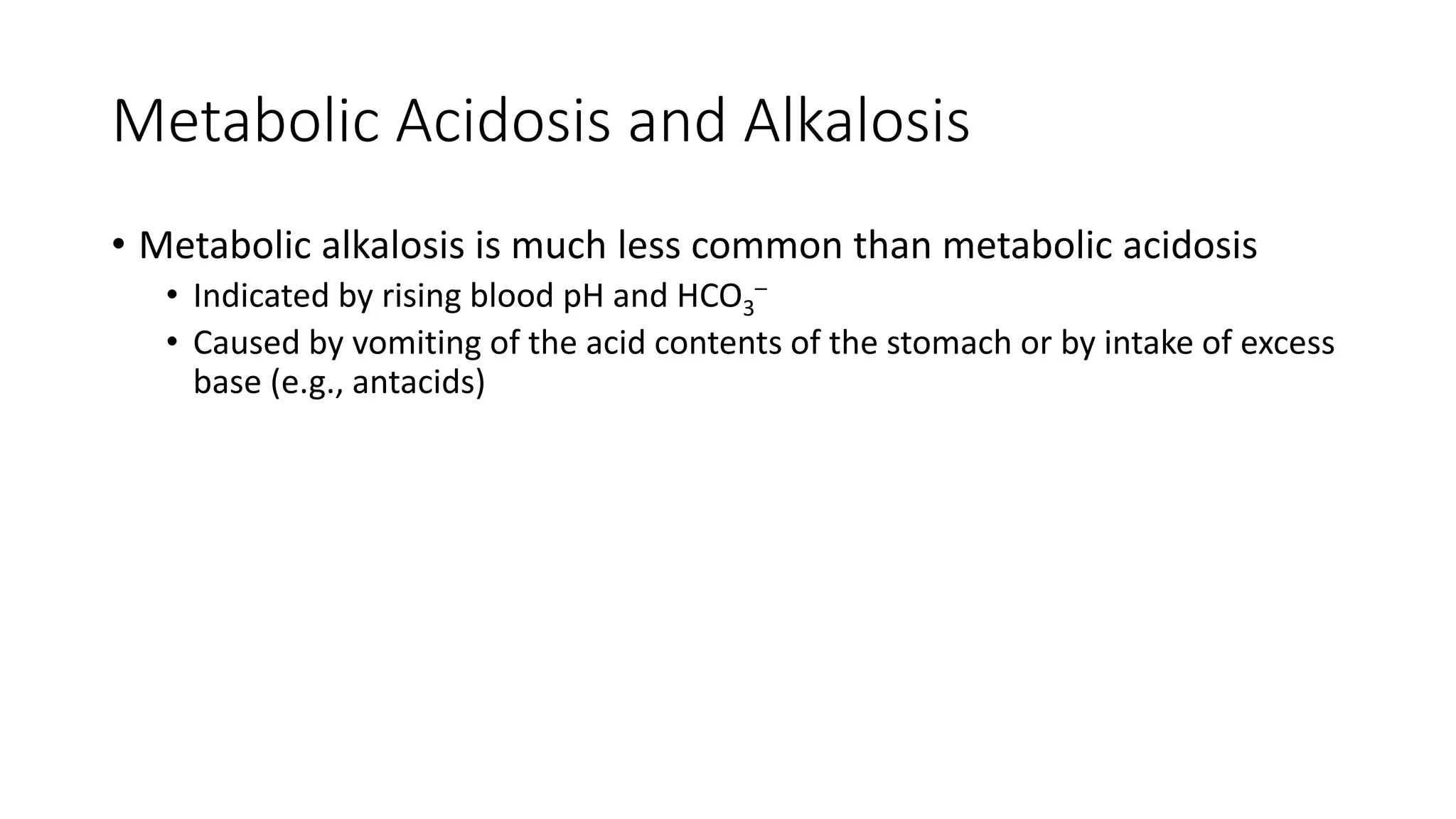 Metabolic Acidosis and Alkalosis

• Metabolic alkalosis is much less common than metabolic acidosis
• Indicated by rising blood pH and $HCO_3^-$
• Caused by vomiting of the acid contents of the stomach or by intake of excess base (e.g., antacids)